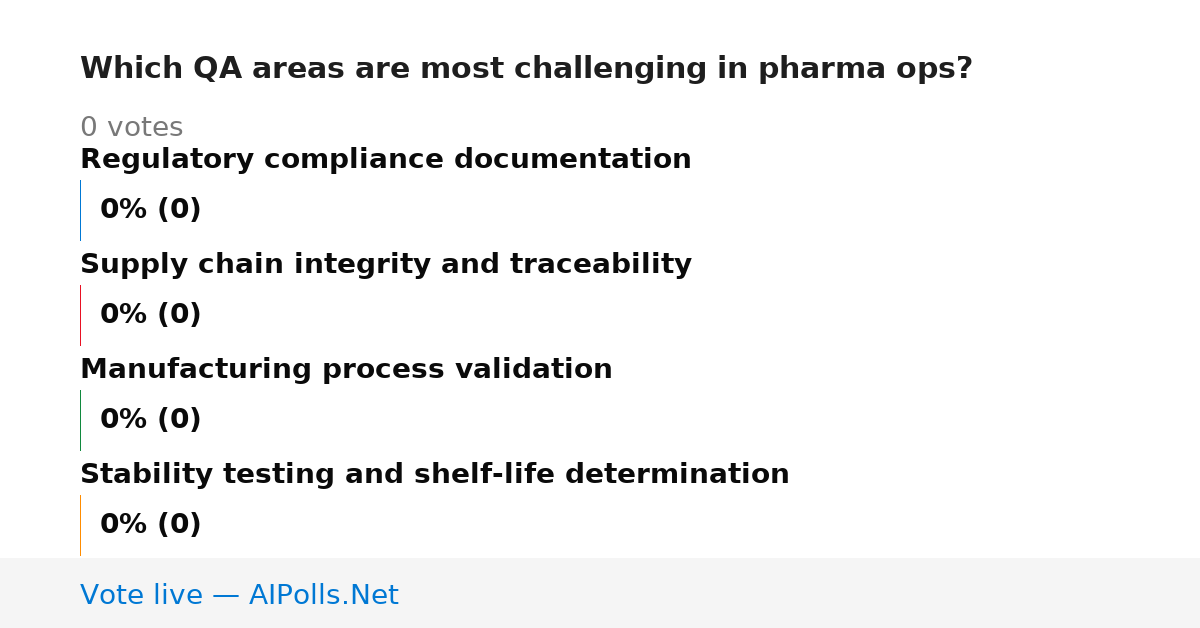 Which QA areas are most challenging in pharma ops?

0 votes

Regulatory compliance documentation

0% (0)

Supply chain integrity and traceability

0% (0)

Manufacturing process validation

0% (0)

Stability testing and shelf-life determination

0% (0)

Vote live — AIPolls.Net